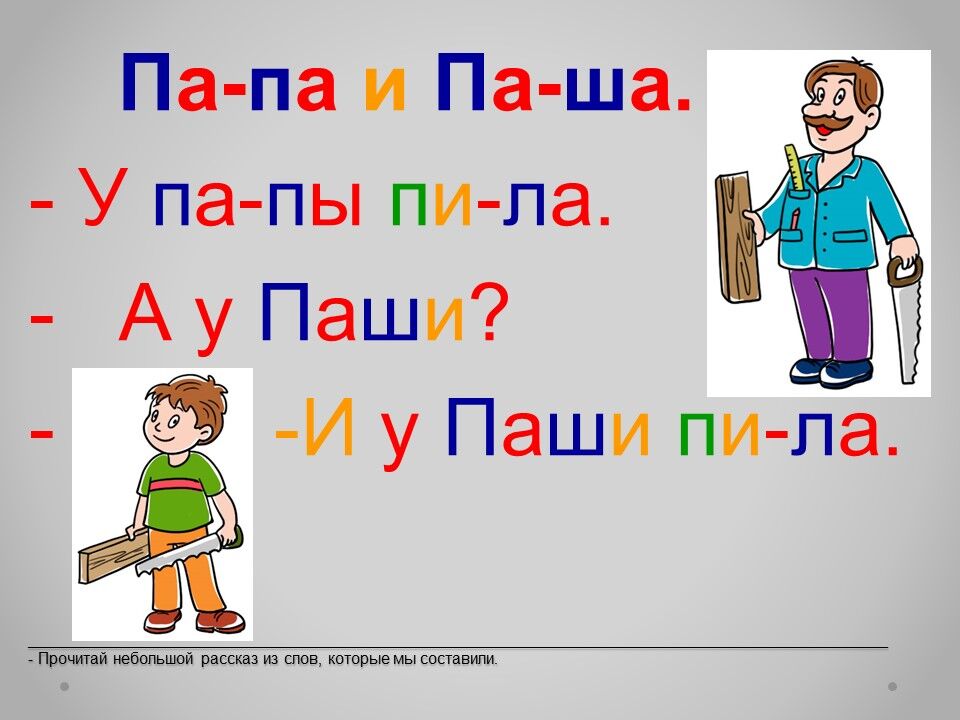 Па-па и Па-ша.

- У па-пы пи-ла.

- А у Паши?

- -И у Паши пи-ла.

- Прочитай небольшой рассказ из слов, которые мы составили.